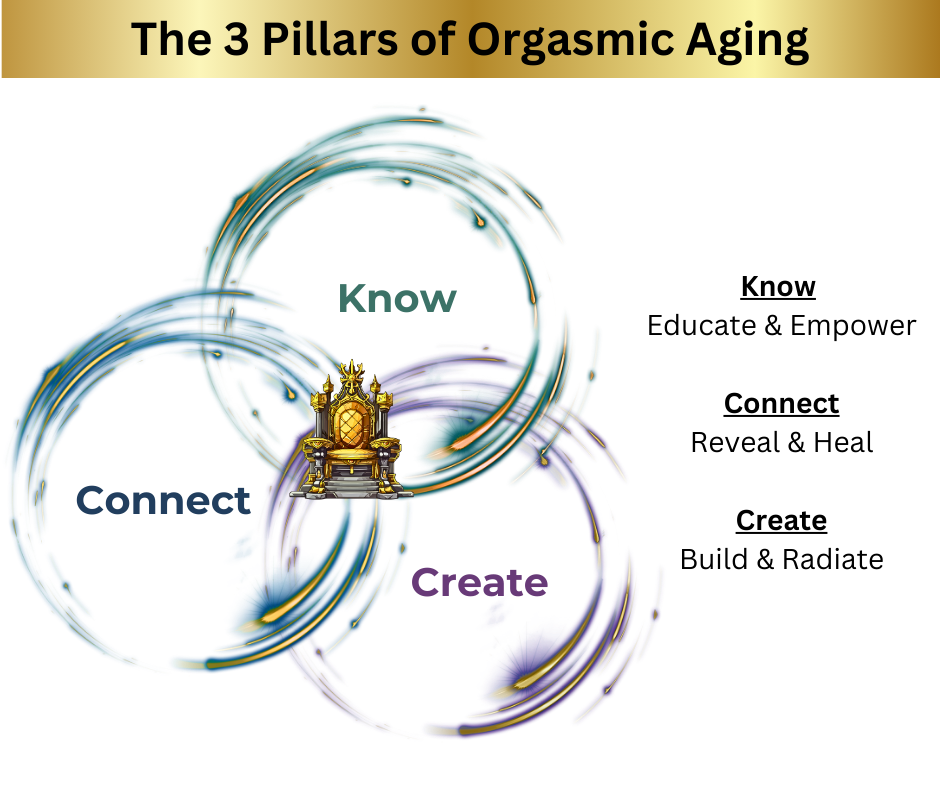 The 3 Pillars of Orgasmic Aging

Know

Connect

Create

Know
Educate & Empower

Connect
Reveal & Heal

Create
Build & Radiate